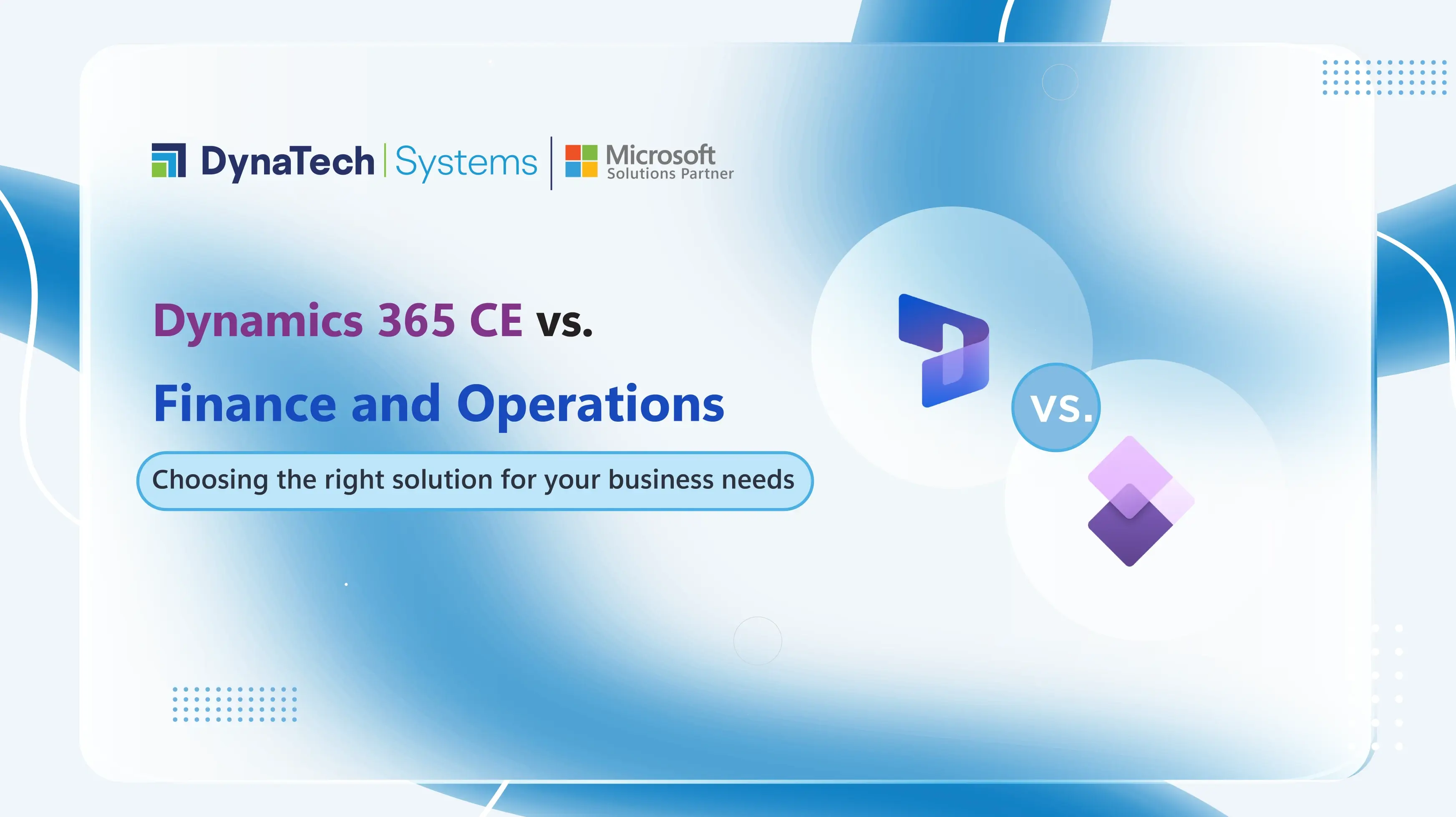 DynaTech | Systems | Microsoft Solutions Partner

Dynamics 365 CE vs.

Finance and Operations

Choosing the right solution for your business needs

vs.